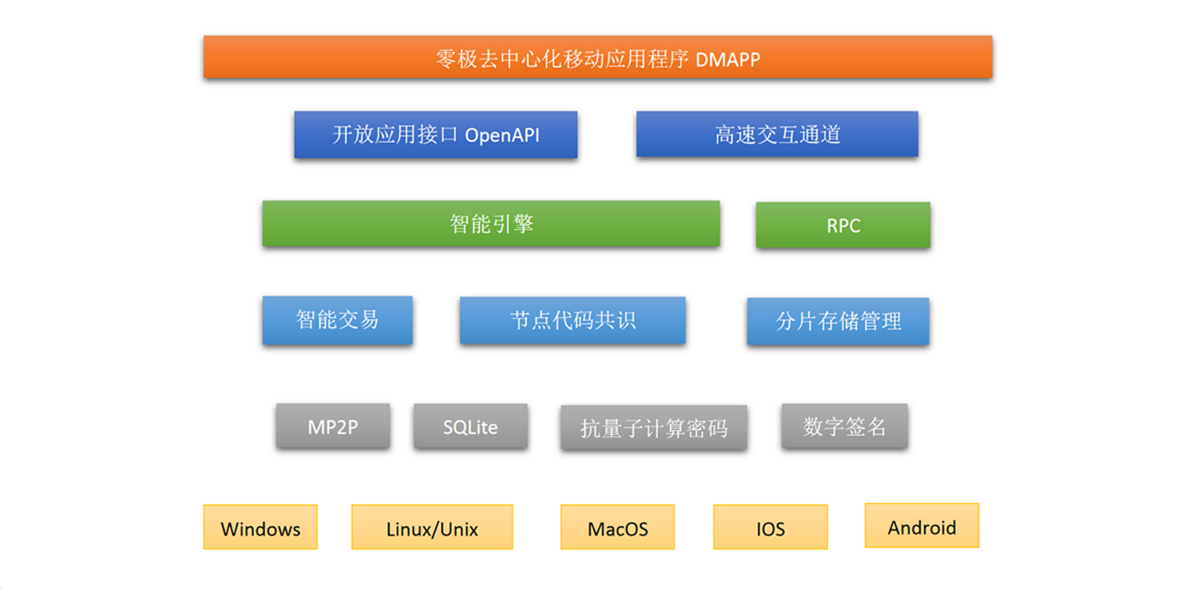 零极去中心化移动应用程序 DMAPP

开放应用接口 OpenAPI

高速交互通道

智能引擎

RPC

智能交易

节点代码共识

分片存储管理

MP2P

SQLite

抗量子计算密码

数字签名

Windows

Linux/Unix

MacOS

IOS

Android